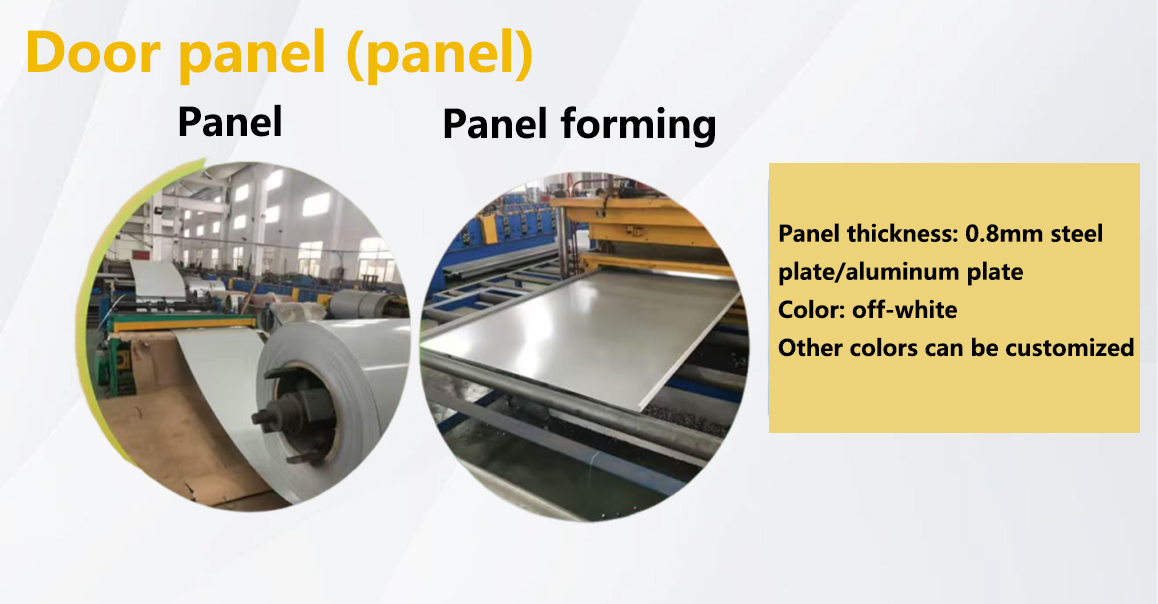 Door panel (panel)

Panel

Panel forming

Panel thickness: 0.8mm steel plate/aluminum plate
Color: off-white
Other colors can be customized